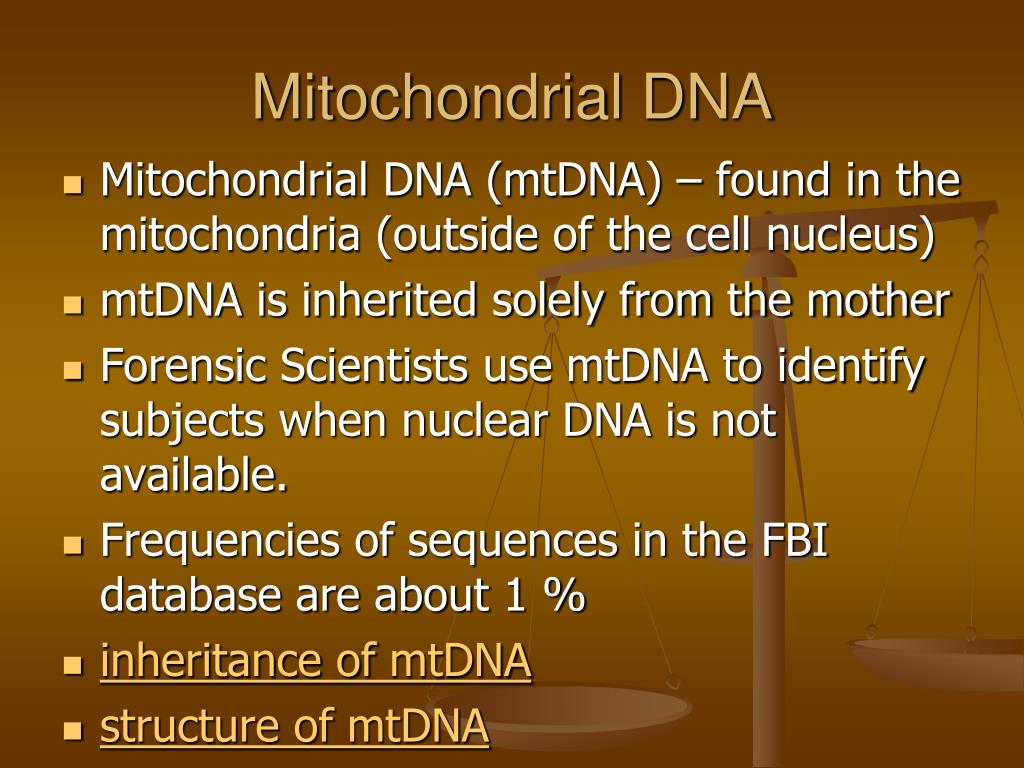 Mitochondrial DNA

- Mitochondrial DNA (mtDNA) – found in the mitochondria (outside of the cell nucleus)
- mtDNA is inherited solely from the mother
- Forensic Scientists use mtDNA to identify subjects when nuclear DNA is not available.
- Frequencies of sequences in the FBI database are about 1 %
- inheritance of mtDNA
- structure of mtDNA